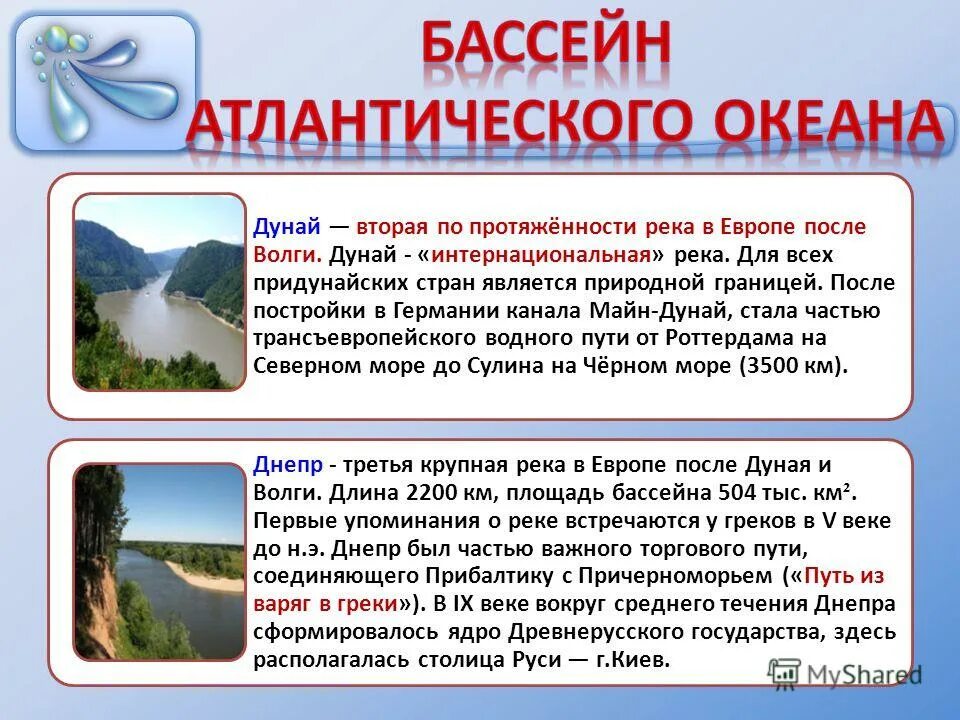 БАССЕЙН АТЛАНТИЧЕСКОГО ОКЕАНА

Дунай — вторая по протяжённости река в Европе после Волги. Дунай - «интернациональная» река. Для всех придунайских стран является природной границей. После постройки в Германии канала Майн-Дунай, стала частью трансъевропейского водного пути от Роттердама на Северном море до Сулина на Чёрном море (3500 км).

Днепр - третья крупная река в Европе после Дуная и Волги. Длина 2200 км, площадь бассейна 504 тыс. км². Первые упоминания о реке встречаются у греков в V веке до н.э. Днепр был частью важного торгового пути, соединяющего Прибалтику с Причерноморьем («Путь из варяг в греки»). В IX веке вокруг среднего течения Днепра сформировалось ядро Древнерусского государства, здесь располагалась столица Руси — г.Киев.

MyShared